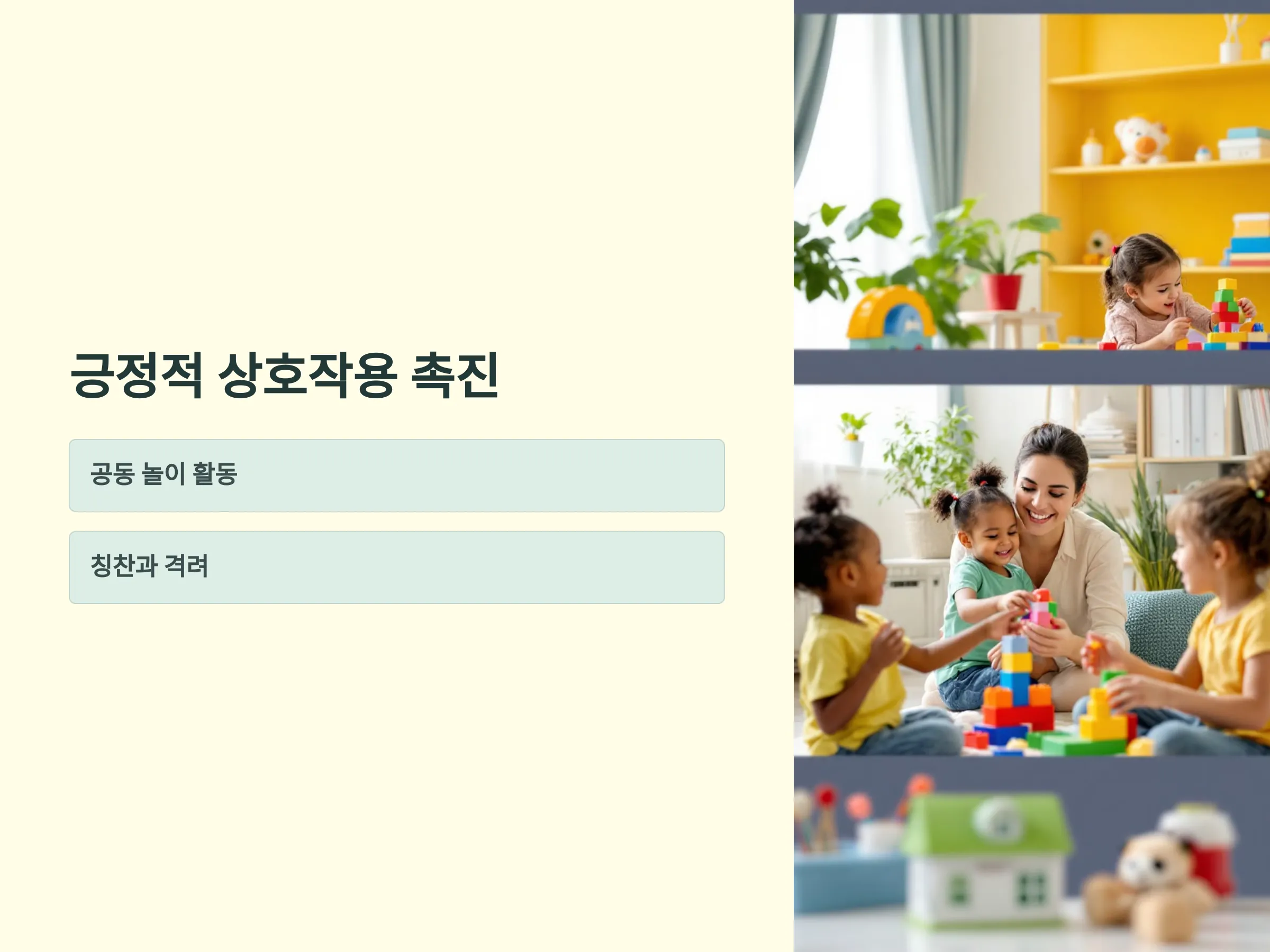 긍정적 상호작용 촉진

공동 놀이 활동

칭찬과 격려